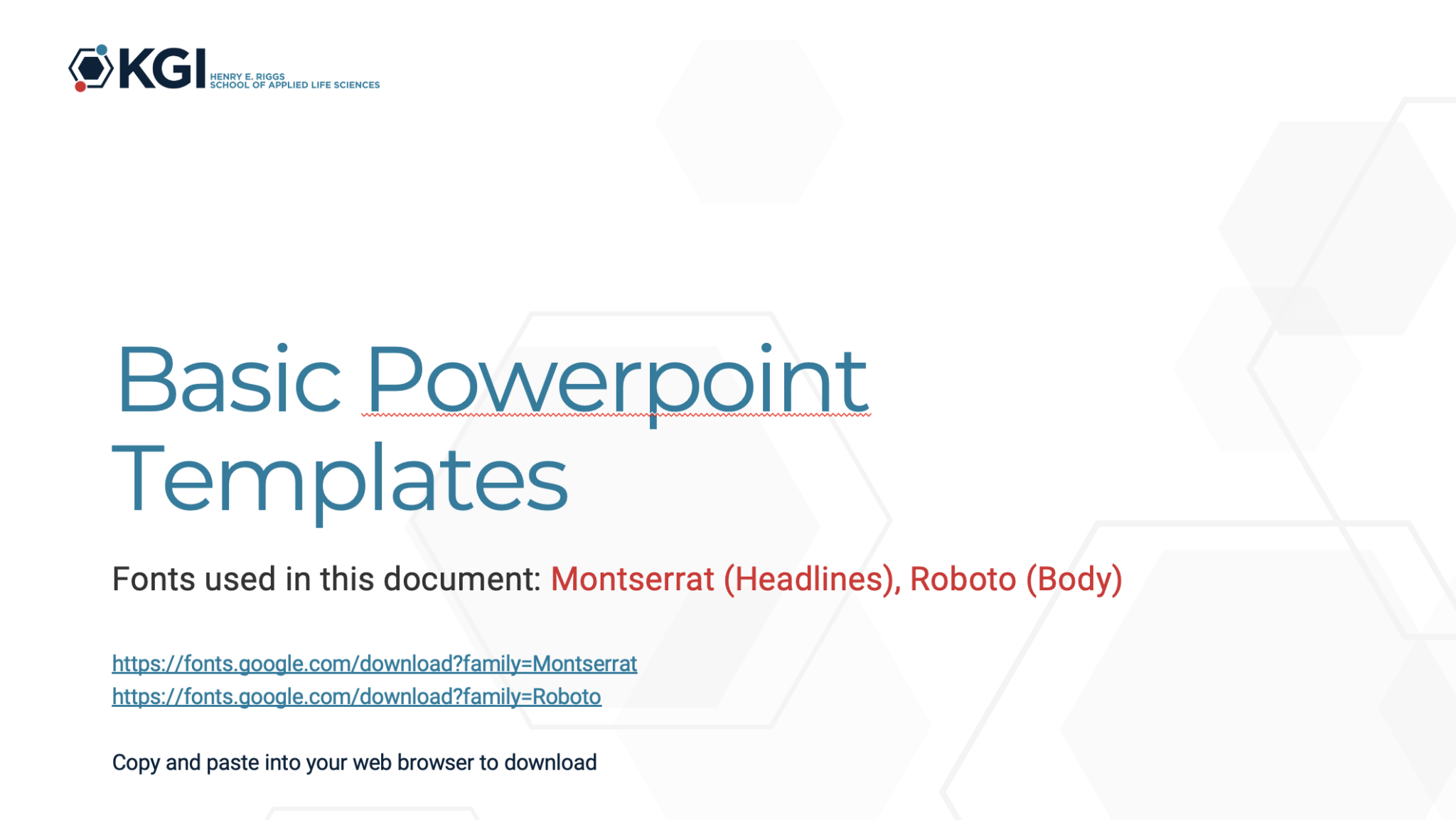 KGI HENRY E. RIGGS SCHOOL OF APPLIED LIFE SCIENCES

Basic Powerpoint Templates

Fonts used in this document: Montserrat (Headlines), Roboto (Body)

https://fonts.google.com/download?family=Montserrat
https://fonts.google.com/download?family=Roboto

Copy and paste into your web browser to download